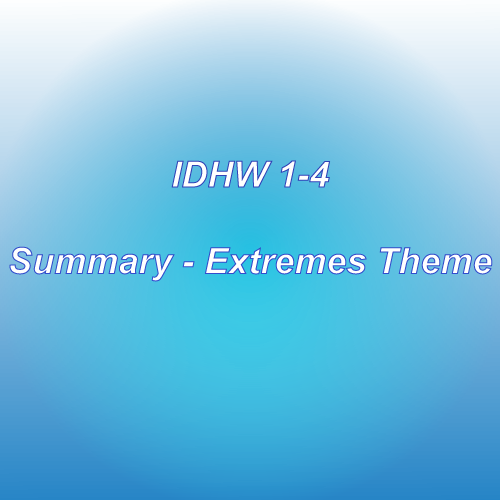 IDHW 1-4

Summary - Extremes Theme